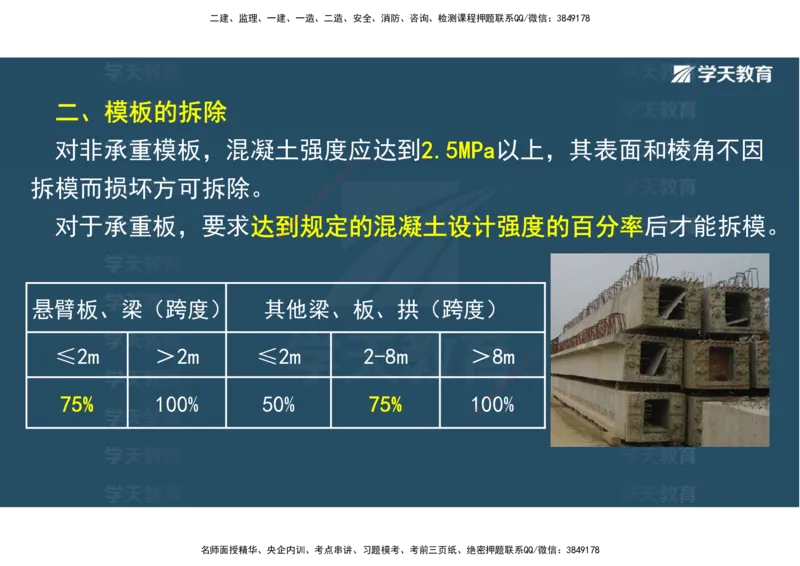 二建、监理、一建、一造、二造、安全、消防、咨询、检测课程押题联系QQ/微信：3849178

学天教育

二、模板的拆除

对非承重模板，混凝土强度应达到2.5MPa以上，其表面和棱角不因拆模而损坏方可拆除。

对于承重板，要求达到规定的混凝土设计强度的百分率后才能拆模。

| 悬臂板、梁（跨度） | | 其他梁、板、拱（跨度） | | |
|---|---|---|---|---|
| ≤2m | ＞2m | ≤2m | 2-8m | ＞8m |
| 75% | 100% | 50% | 75% | 100% |

名师面授精华、央企内训、考点串讲、习题模考、考前三页纸、绝密押题联系QQ/微信：3849178